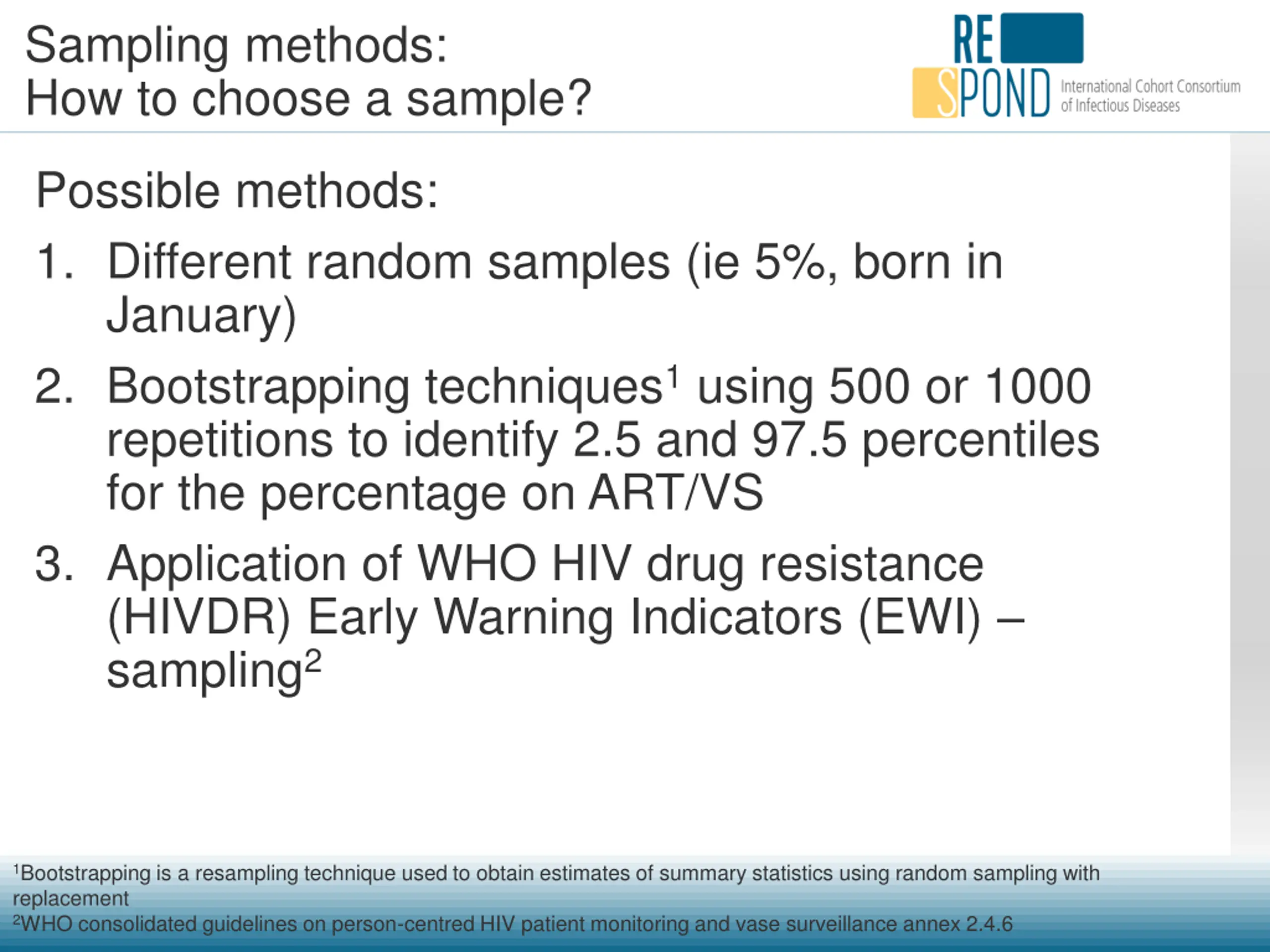 Sampling methods:
How to choose a sample?

RE SPOND International Cohort Consortium of Infectious Diseases

Possible methods:

1. Different random samples (ie 5%, born in January)

2. Bootstrapping techniques$^1$ using 500 or 1000 repetitions to identify 2.5 and 97.5 percentiles for the percentage on ART/VS

3. Application of WHO HIV drug resistance (HIVDR) Early Warning Indicators (EWI) – sampling$^2$

$^1$Bootstrapping is a resampling technique used to obtain estimates of summary statistics using random sampling with replacement
$^2$WHO consolidated guidelines on person-centred HIV patient monitoring and vase surveillance annex 2.4.6